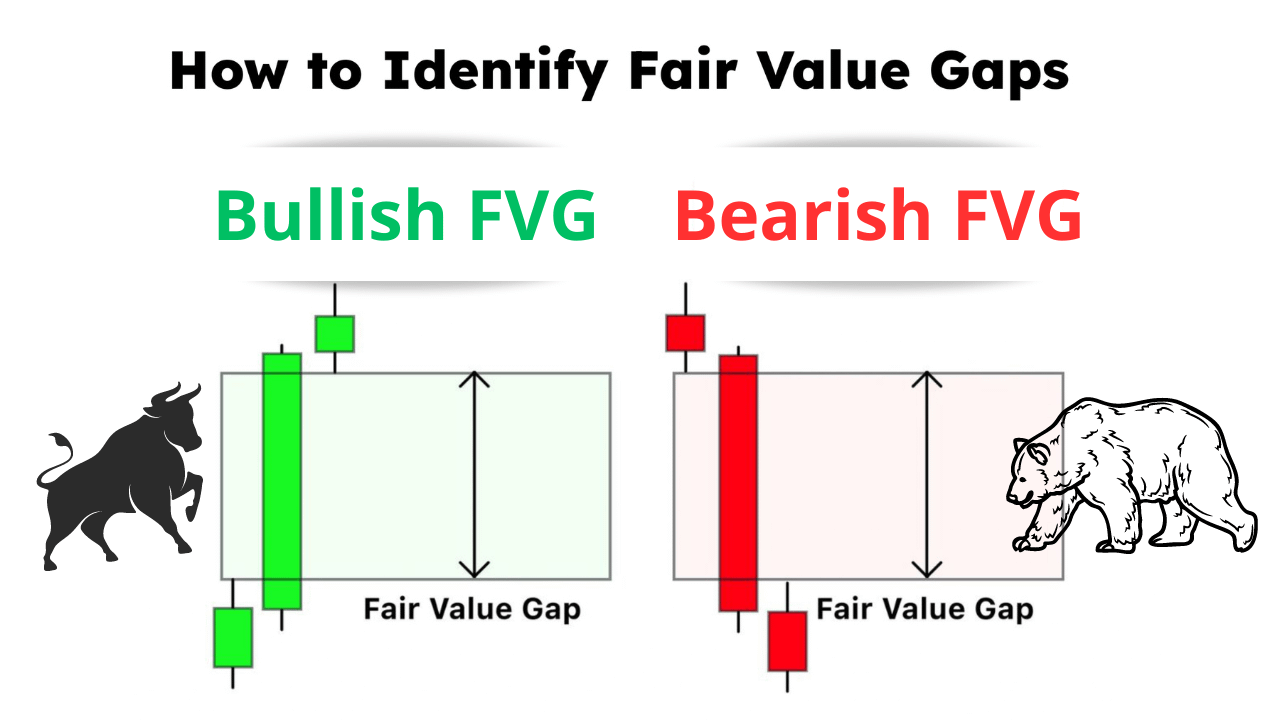 How to Identify Fair Value Gaps

Bullish FVG

Bearish FVG

Fair Value Gap

Fair Value Gap